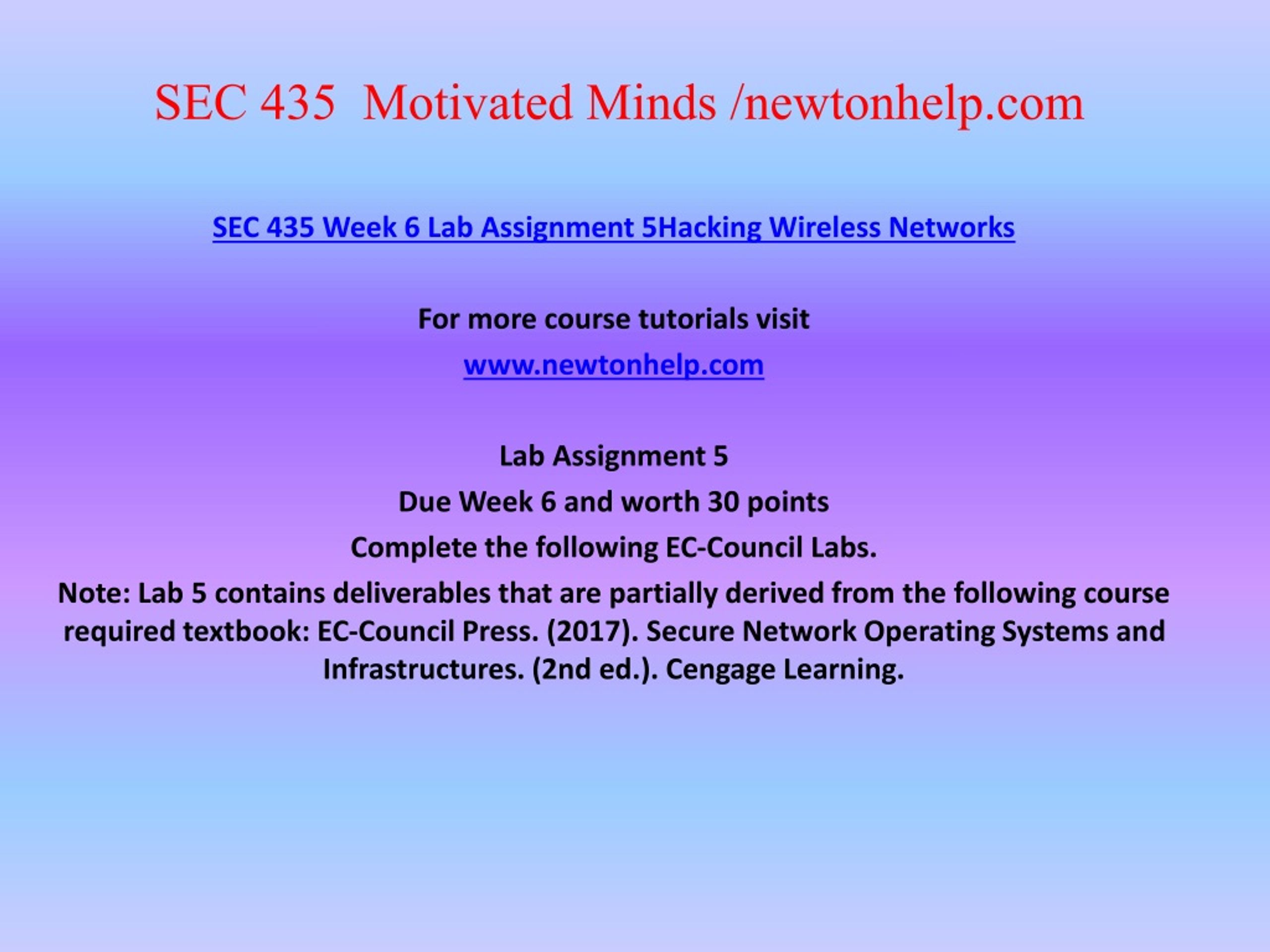 SEC 435 Motivated Minds /newtonhelp.com

SEC 435 Week 6 Lab Assignment 5Hacking Wireless Networks

For more course tutorials visit

www.newtonhelp.com

Lab Assignment 5

Due Week 6 and worth 30 points

Complete the following EC-Council Labs.

Note: Lab 5 contains deliverables that are partially derived from the following course required textbook: EC-Council Press. (2017). Secure Network Operating Systems and Infrastructures. (2nd ed.). Cengage Learning.